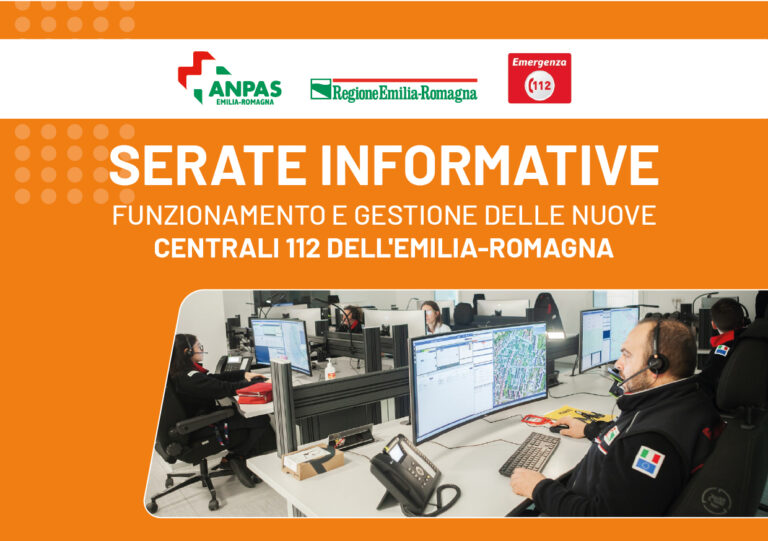 ANPAS
EMILIA-ROMAGNA

RegioneEmilia-Romagna

Emergenza
112

SERATE INFORMATIVE

FUNZIONAMENTO E GESTIONE DELLE NUOVE
CENTRALI 112 DELL'EMILIA-ROMAGNA